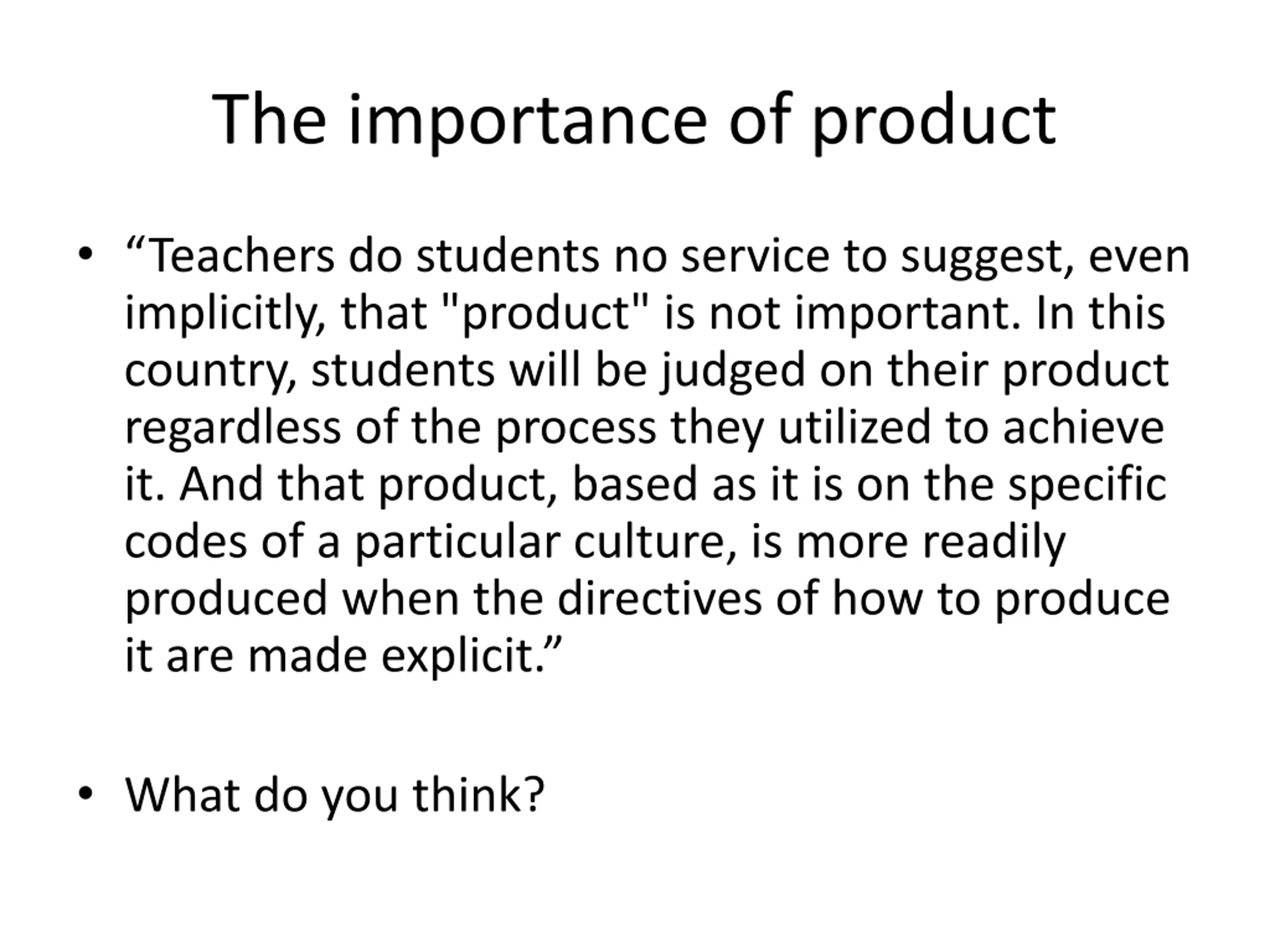 The importance of product

• “Teachers do students no service to suggest, even implicitly, that "product" is not important. In this country, students will be judged on their product regardless of the process they utilized to achieve it. And that product, based as it is on the specific codes of a particular culture, is more readily produced when the directives of how to produce it are made explicit.”

• What do you think?